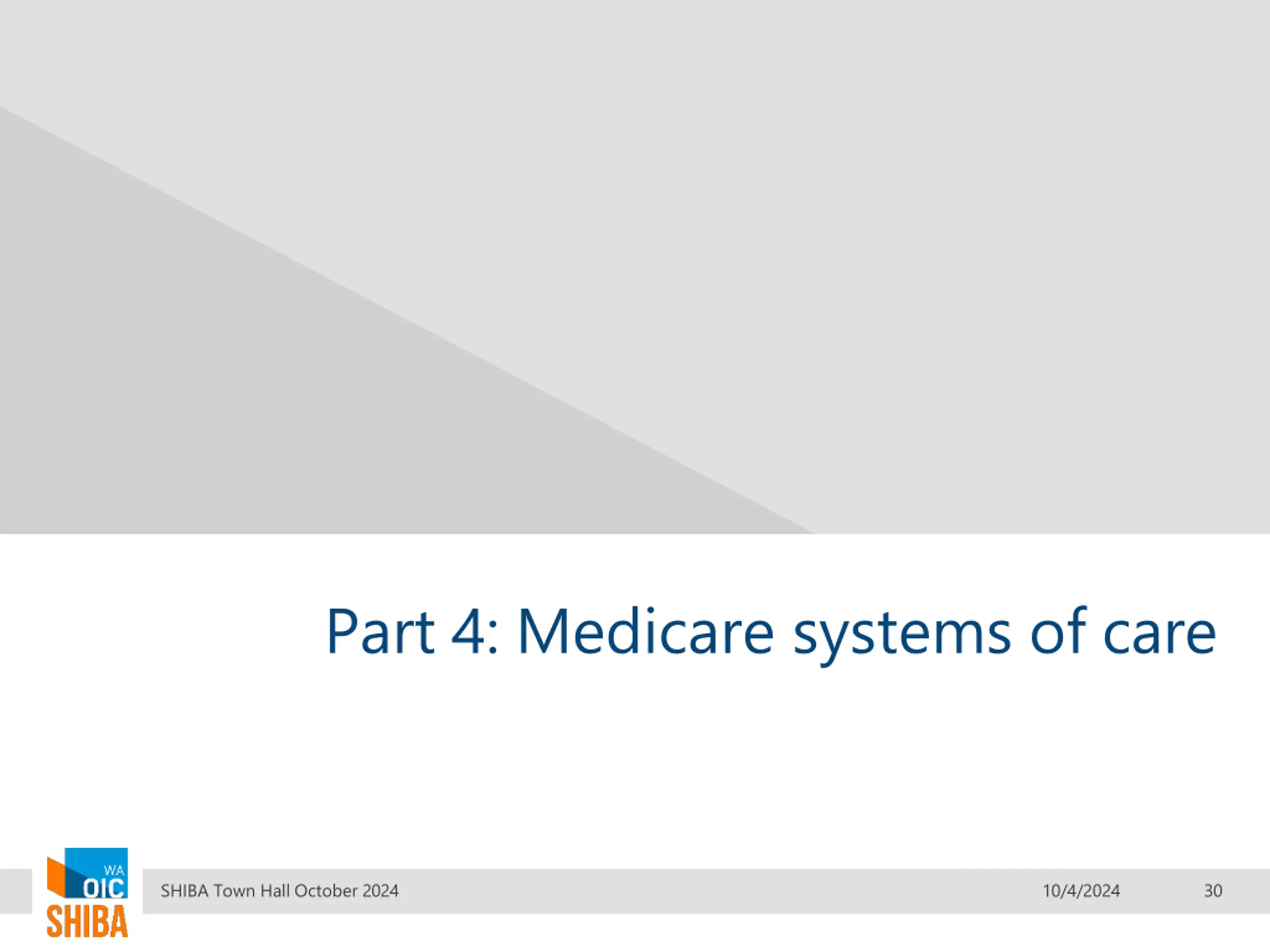 Part 4: Medicare systems of care

WA OIC SHIBA

SHIBA Town Hall October 2024

10/4/2024

30